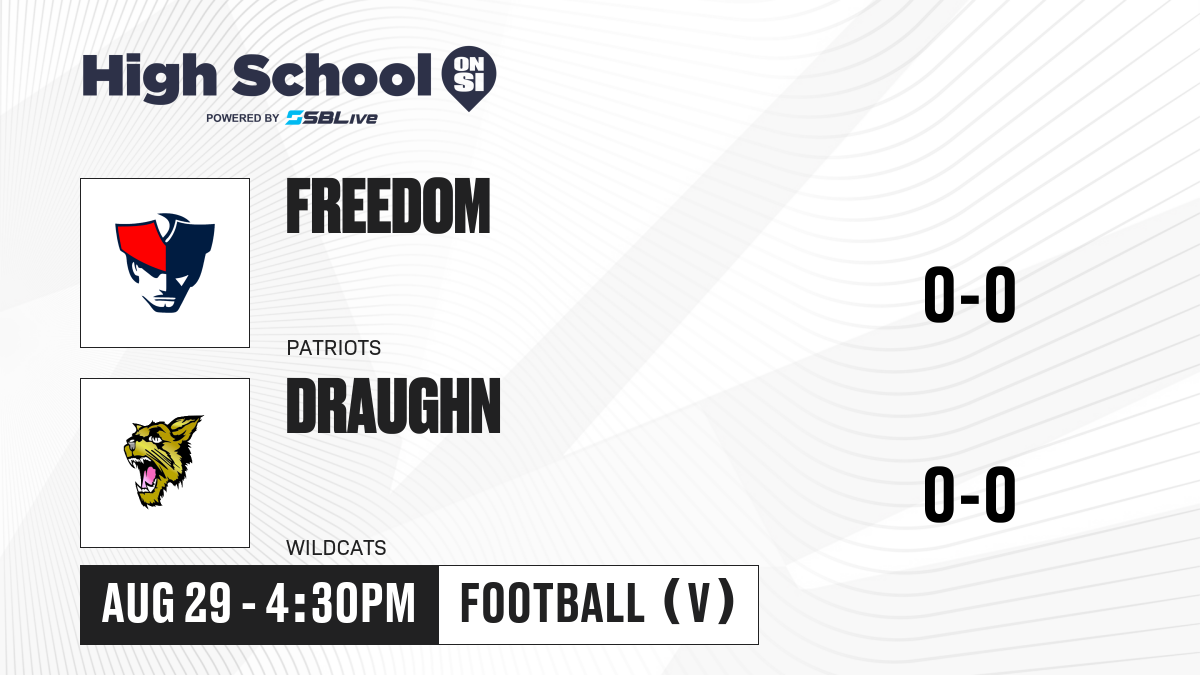 High School ON SI
POWERED BY SBLive

FREEDOM
PATRIOTS
0-0

DRAUGHN
WILDCATS
0-0

AUG 29 - 4:30PM
FOOTBALL (V)